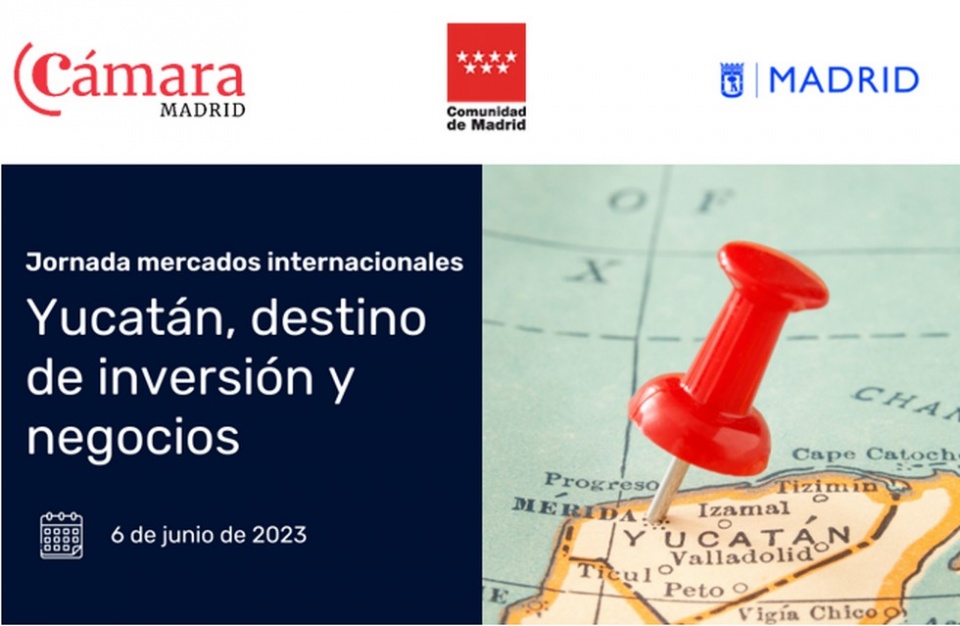 Cámara
MADRID

Comunidad de Madrid

MADRID

Jornada mercados internacionales

Yucatán, destino de inversión y negocios

6 de junio de 2023

OF
X
CHAN
Cape Catoche
Progreso
Tizimin
MERIDA
Izamal
YUCATÁN
Valladolid
Ticul
Peto
Vigia Chico